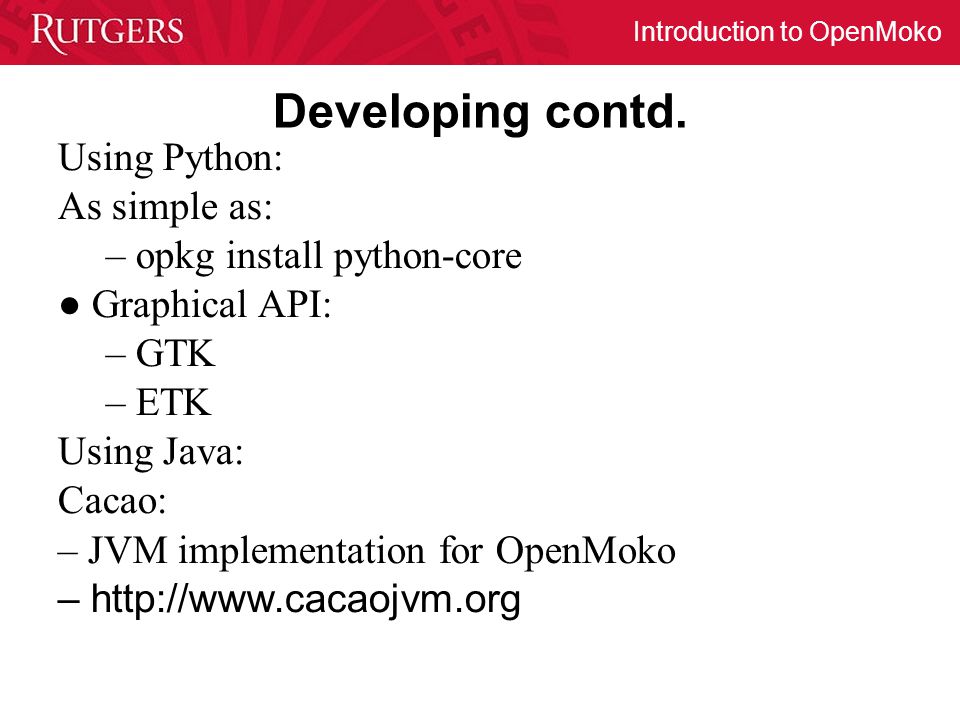 RUTGERS

Introduction to OpenMoko

Developing contd.

Using Python:

As simple as:

– opkg install python-core

● Graphical API:

– GTK

– ETK

Using Java:

Cacao:

– JVM implementation for OpenMoko

– http://www.cacaojvm.org